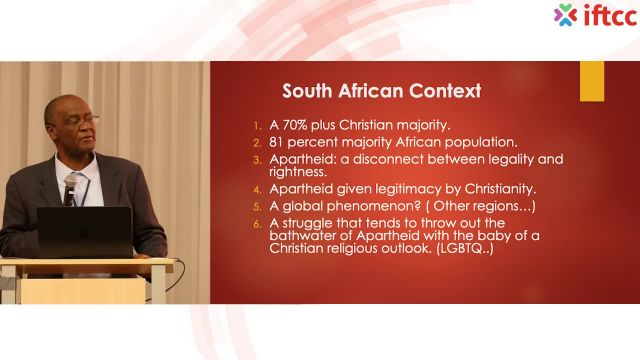 iftcc

South African Context

1. A 70% plus Christian majority.
2. 81 percent majority African population.
3. Apartheid: a disconnect between legality and rightness.
4. Apartheid given legitimacy by Christianity.
5. A global phenomenon? ( Other regions…)
6. A struggle that tends to throw out the bathwater of Apartheid with the baby of a Christian religious outlook. (LGBTQ..)